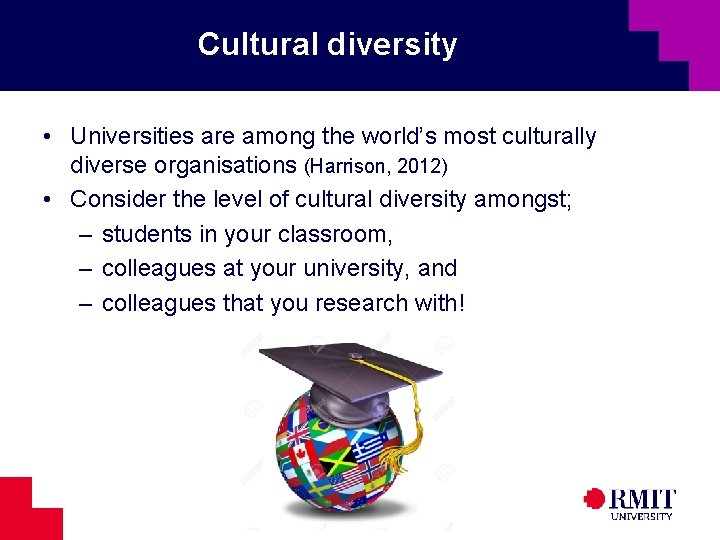 Cultural diversity

• Universities are among the world's most culturally diverse organisations (Harrison, 2012)
• Consider the level of cultural diversity amongst;
– students in your classroom,
– colleagues at your university, and
– colleagues that you research with!

RMIT
UNIVERSITY